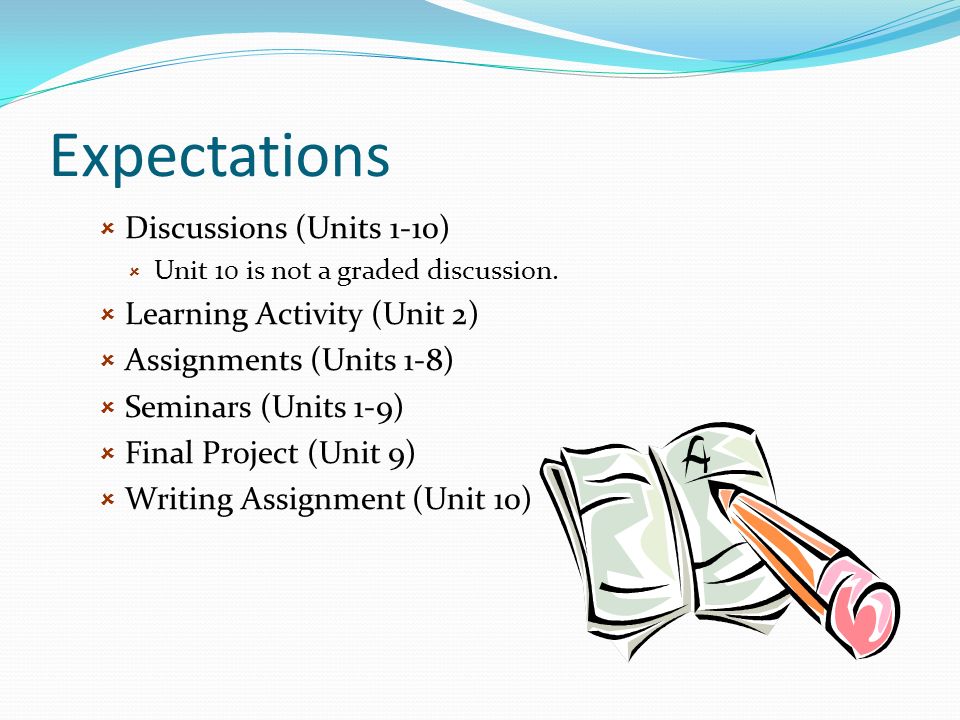 Expectations

Discussions (Units 1-10)
Unit 10 is not a graded discussion.
Learning Activity (Unit 2)
Assignments (Units 1-8)
Seminars (Units 1-9)
Final Project (Unit 9)
Writing Assignment (Unit 10)

A